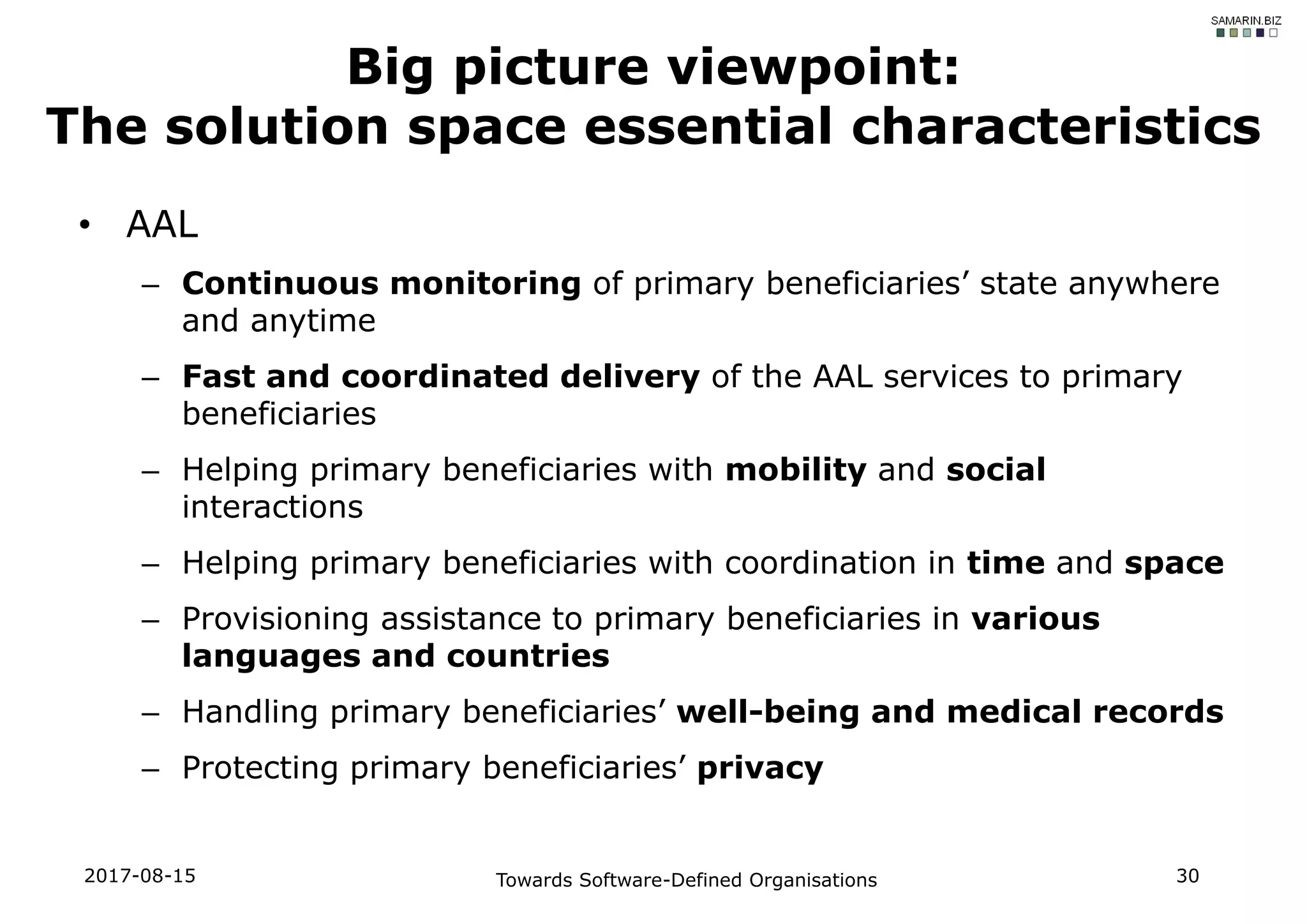 SAMARIN.BIZ

Big picture viewpoint:
The solution space essential characteristics

• AAL

– Continuous monitoring of primary beneficiaries’ state anywhere and anytime

– Fast and coordinated delivery of the AAL services to primary beneficiaries

– Helping primary beneficiaries with mobility and social interactions

– Helping primary beneficiaries with coordination in time and space

– Provisioning assistance to primary beneficiaries in various languages and countries

– Handling primary beneficiaries’ well-being and medical records

– Protecting primary beneficiaries’ privacy

2017-08-15

Towards Software-Defined Organisations

30